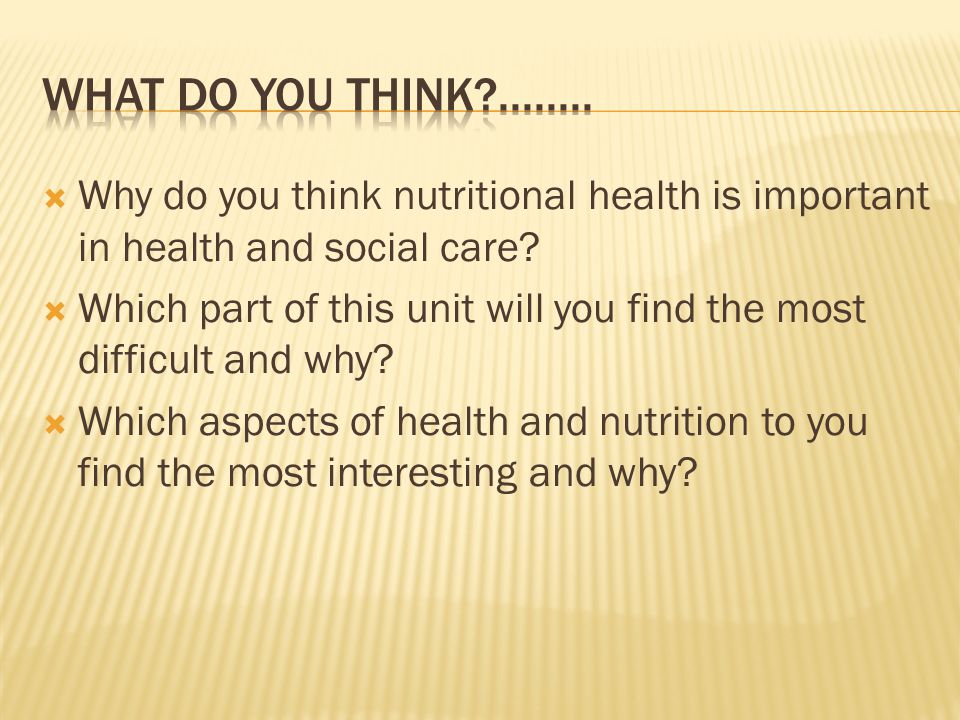 WHAT DO YOU THINK?........

Why do you think nutritional health is important in health and social care?

Which part of this unit will you find the most difficult and why?

Which aspects of health and nutrition to you find the most interesting and why?